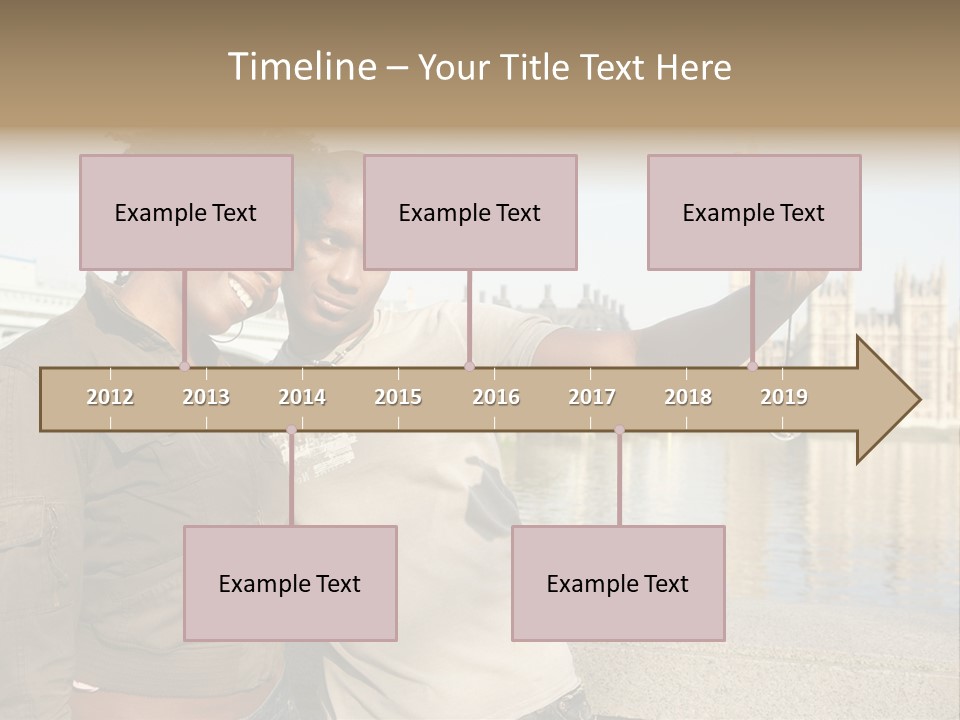 Timeline – Your Title Text Here

Example Text

Example Text

Example Text

2012 2013 2014 2015 2016 2017 2018 2019

Example Text

Example Text